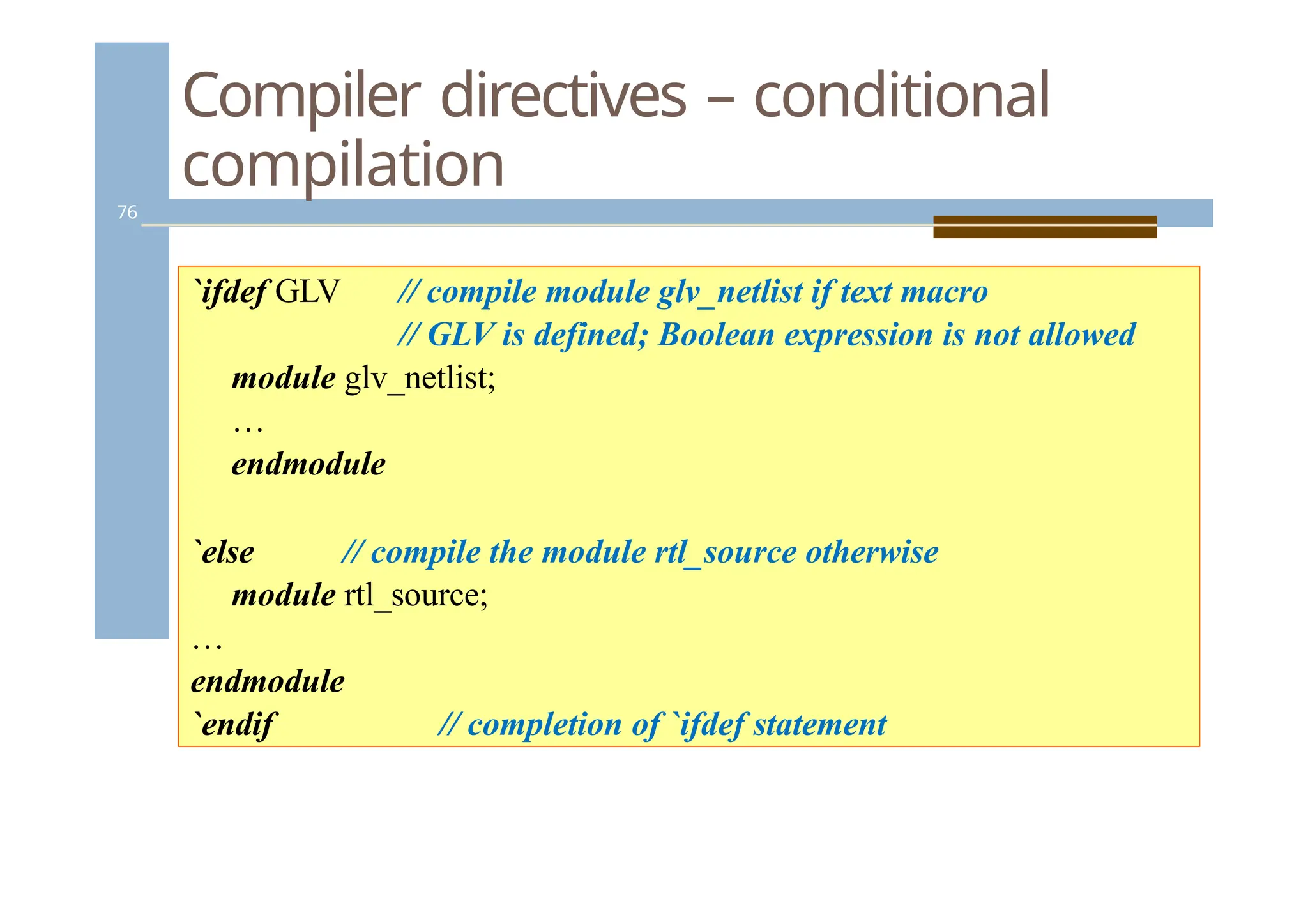 Compiler directives – conditional compilation

76

`ifdef GLV // compile module glv_netlist if text macro
// GLV is defined; Boolean expression is not allowed
module glv_netlist;
…
endmodule

`else // compile the module rtl_source otherwise
module rtl_source;
…
endmodule
`endif // completion of `ifdef statement